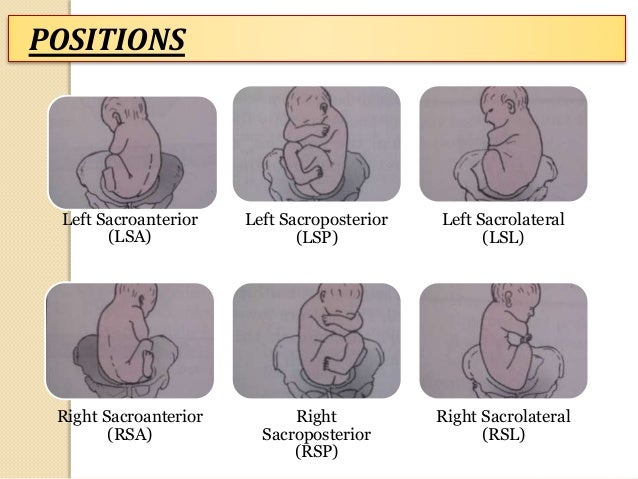 POSITIONS

Left Sacroanterior (LSA)

Left Sacroposterior (LSP)

Left Sacrolateral (LSL)

Right Sacroanterior (RSA)

Right Sacroposterior (RSP)

Right Sacrolateral (RSL)